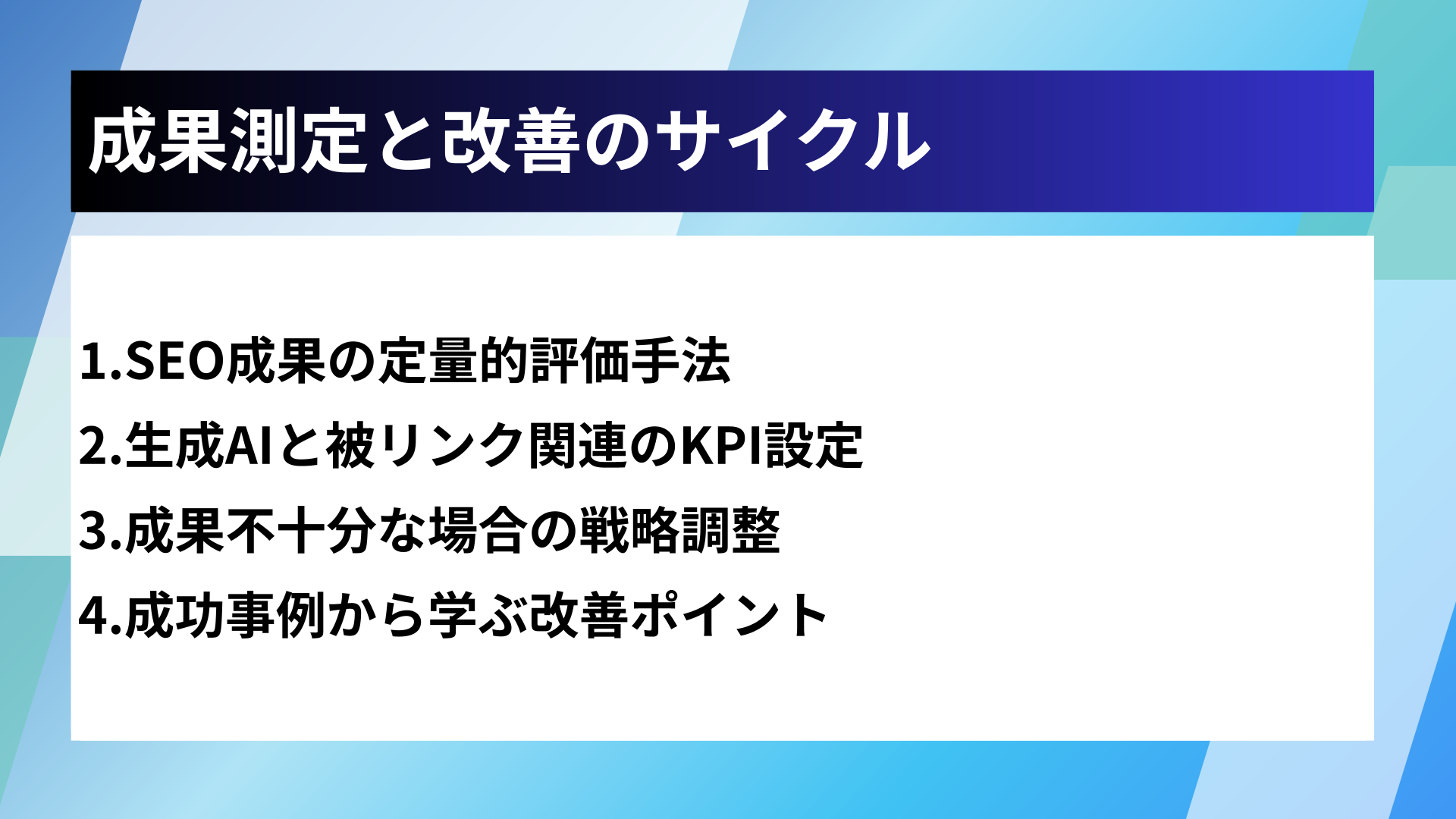 成果測定と改善のサイクル

1.SEO成果の定量的評価手法

2.生成AIと被リンク関連のKPI設定

3.成果不十分な場合の戦略調整

4.成功事例から学ぶ改善ポイント